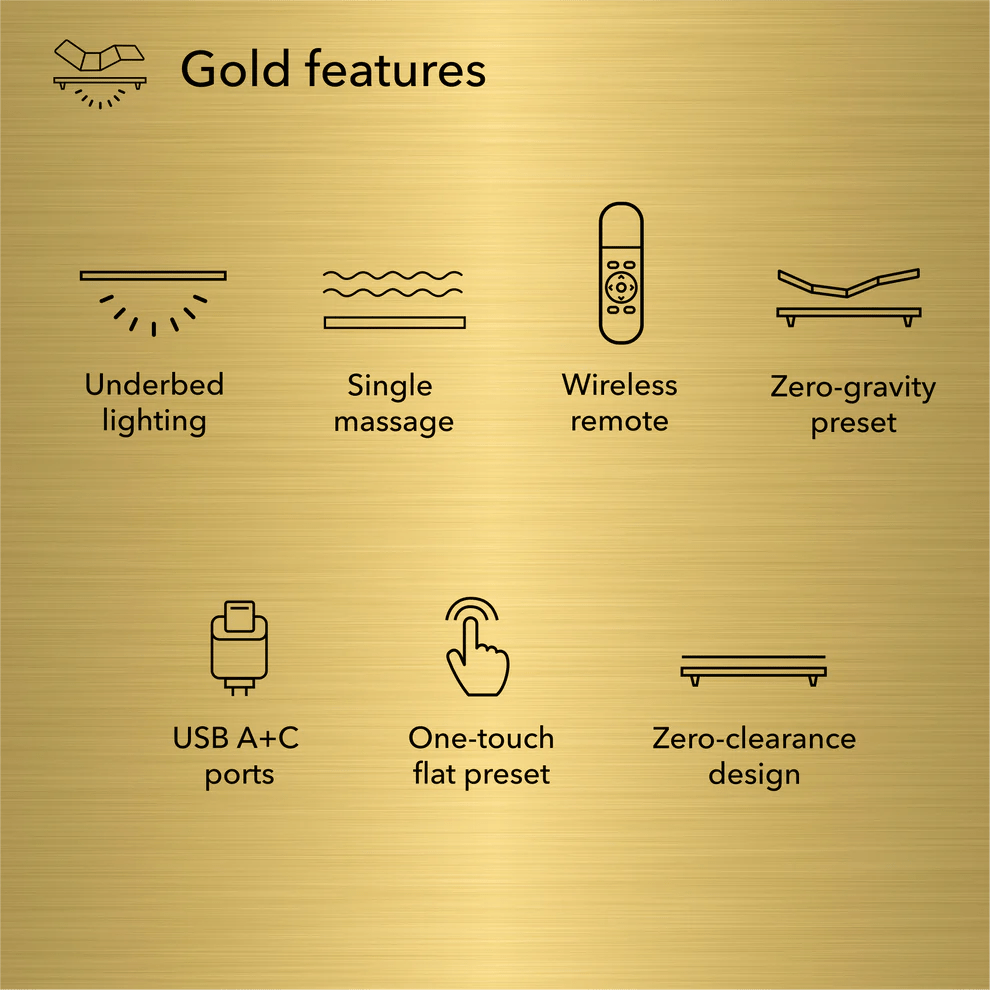 Gold features

Underbed lighting

Single massage

Wireless remote

Zero-gravity preset

USB A+C ports

One-touch flat preset

Zero-clearance design